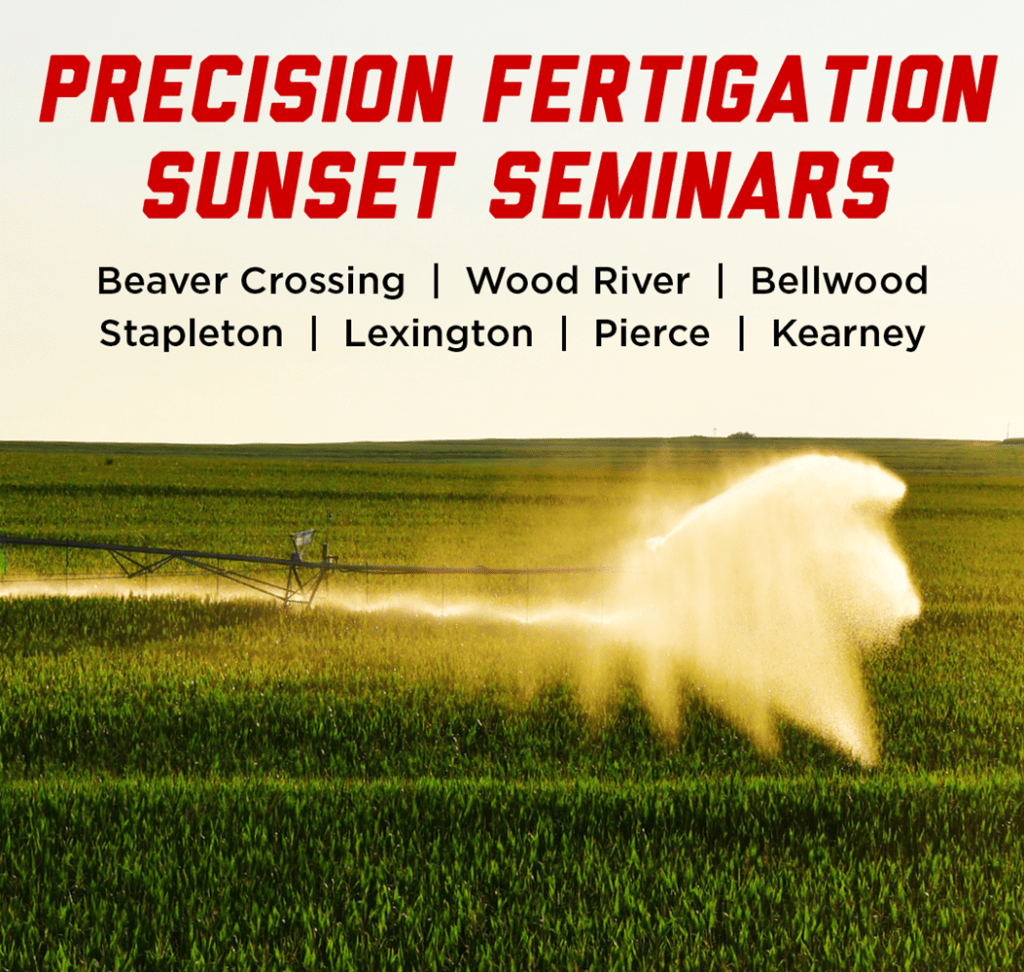 PRECISION FERTIGATION SUNSET SEMINARS

Beaver Crossing | Wood River | Bellwood
Stapleton | Lexington | Pierce | Kearney